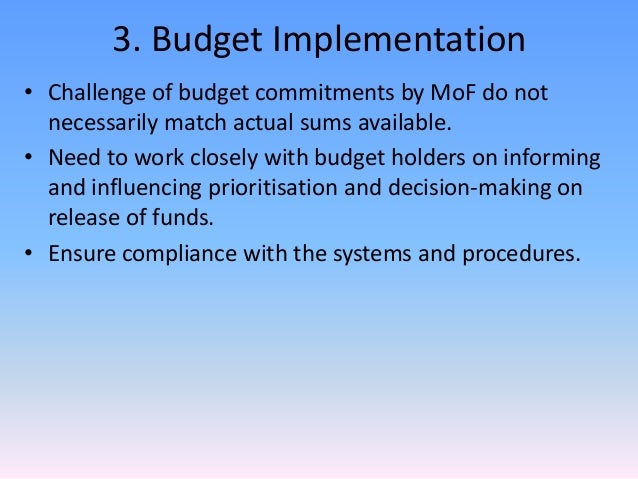 3. Budget Implementation

• Challenge of budget commitments by MoF do not necessarily match actual sums available.
• Need to work closely with budget holders on informing and influencing prioritisation and decision-making on release of funds.
• Ensure compliance with the systems and procedures.